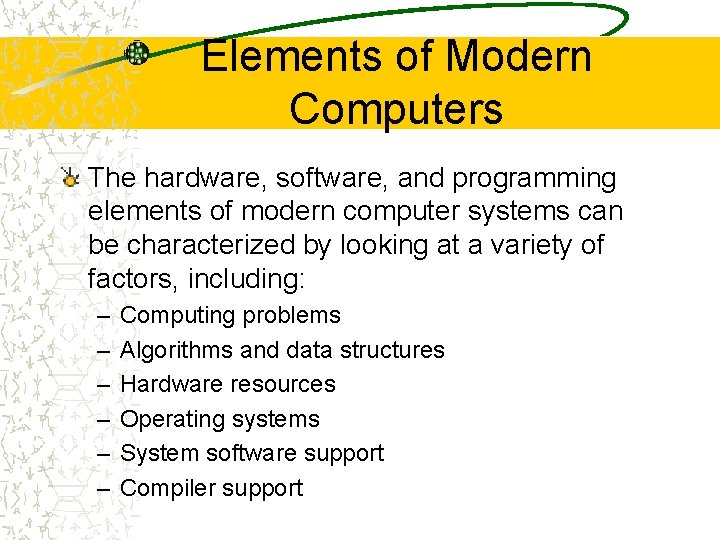 Elements of Modern Computers

The hardware, software, and programming elements of modern computer systems can be characterized by looking at a variety of factors, including:

– Computing problems
– Algorithms and data structures
– Hardware resources
– Operating systems
– System software support
– Compiler support